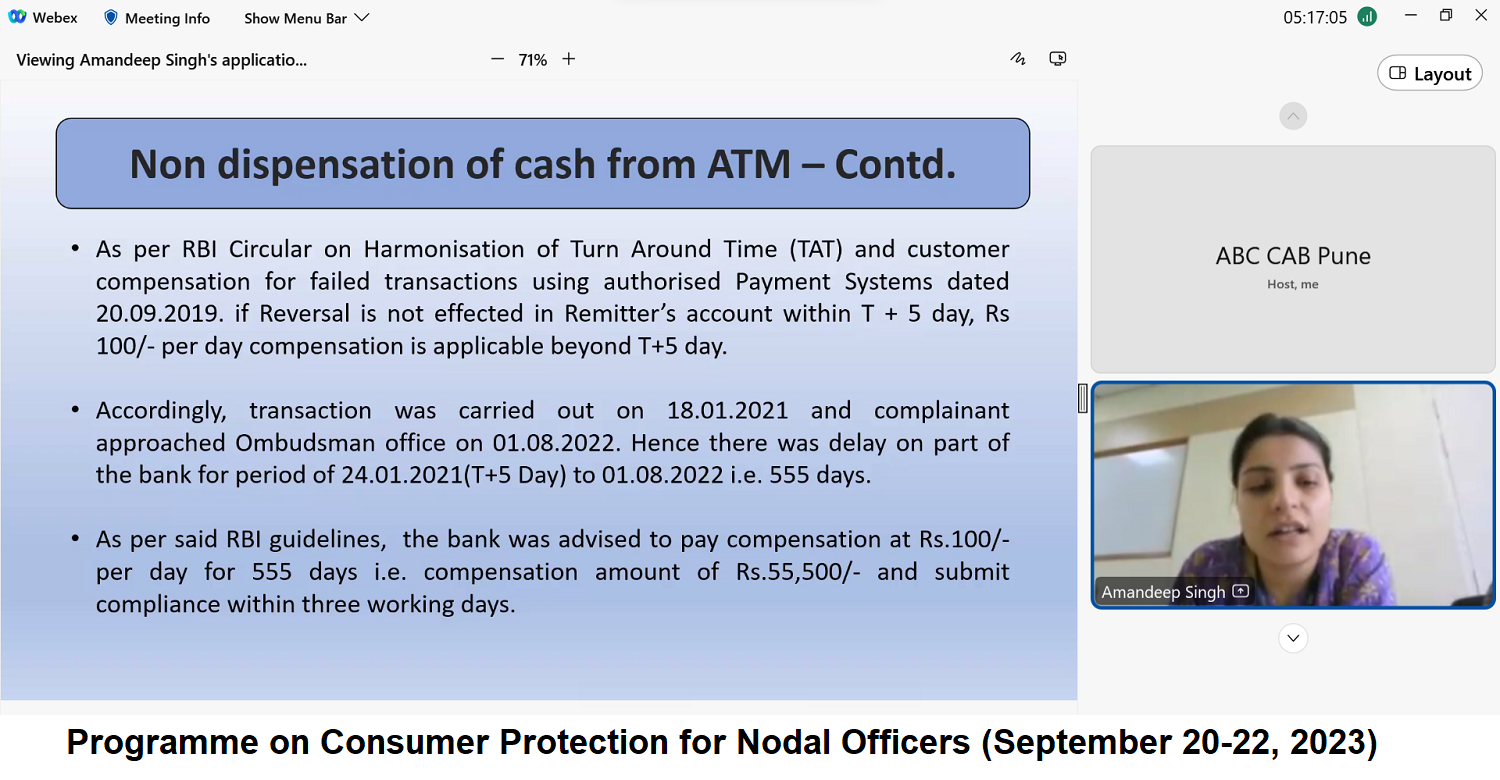 Webex Meeting Info Show Menu Bar

05:17:05

Viewing Amandeep Singh's applicatio...

71%

Layout

Non dispensation of cash from ATM – Contd.

• As per RBI Circular on Harmonisation of Turn Around Time (TAT) and customer compensation for failed transactions using authorised Payment Systems dated 20.09.2019. if Reversal is not effected in Remitter's account within T + 5 day, Rs 100/- per day compensation is applicable beyond T+5 day.

• Accordingly, transaction was carried out on 18.01.2021 and complainant approached Ombudsman office on 01.08.2022. Hence there was delay on part of the bank for period of 24.01.2021(T+5 Day) to 01.08.2022 i.e. 555 days.

• As per said RBI guidelines, the bank was advised to pay compensation at Rs.100/- per day for 555 days i.e. compensation amount of Rs.55,500/- and submit compliance within three working days.

ABC CAB Pune

Host, me

Amandeep Singh

Programme on Consumer Protection for Nodal Officers (September 20-22, 2023)